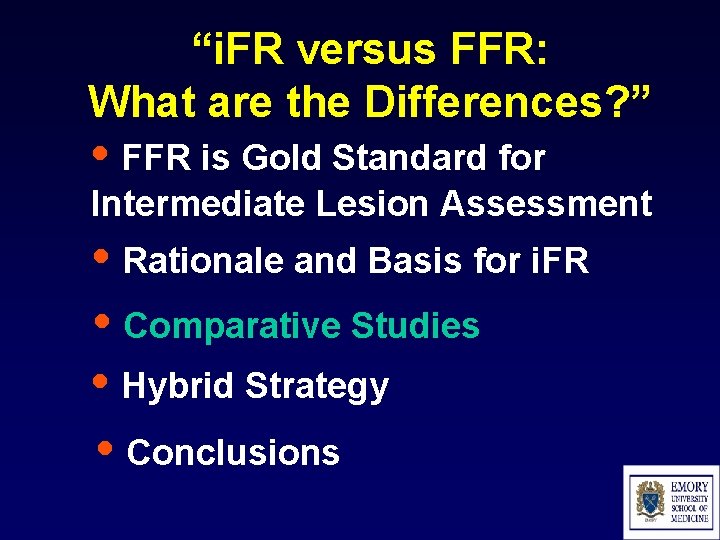 “iFR versus FFR: What are the Differences?”

• FFR is Gold Standard for Intermediate Lesion Assessment

• Rationale and Basis for iFR

• Comparative Studies

• Hybrid Strategy

• Conclusions

EMORY UNIVERSITY SCHOOL OF MEDICINE